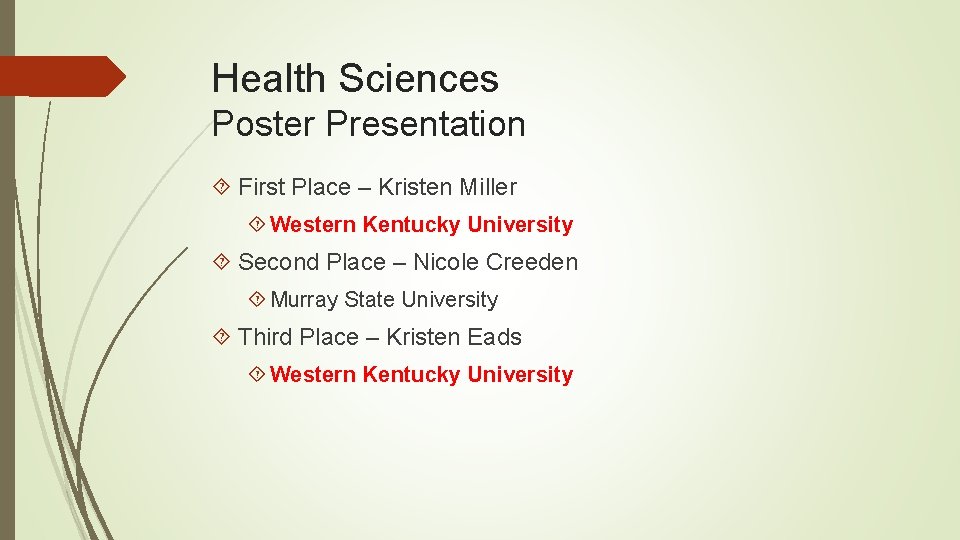 Health Sciences
Poster Presentation

First Place – Kristen Miller

Western Kentucky University

Second Place – Nicole Creeden

Murray State University

Third Place – Kristen Eads

Western Kentucky University